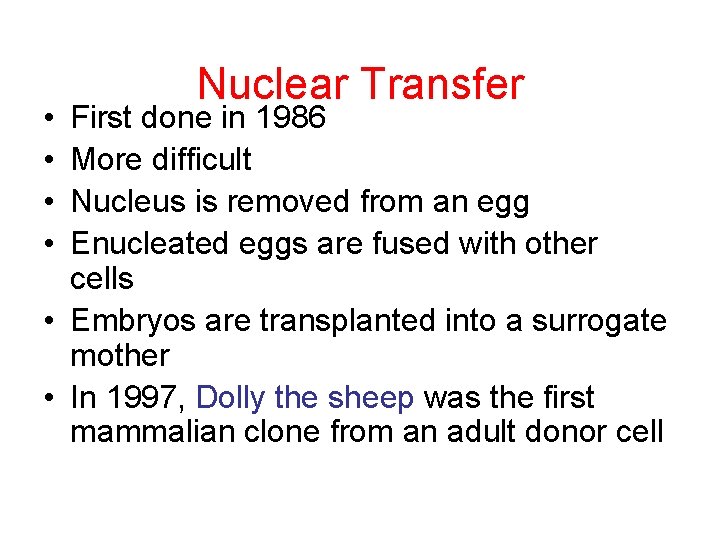 Nuclear Transfer

• First done in 1986
• More difficult
• Nucleus is removed from an egg
• Enucleated eggs are fused with other cells
• Embryos are transplanted into a surrogate mother
• In 1997, Dolly the sheep was the first mammalian clone from an adult donor cell